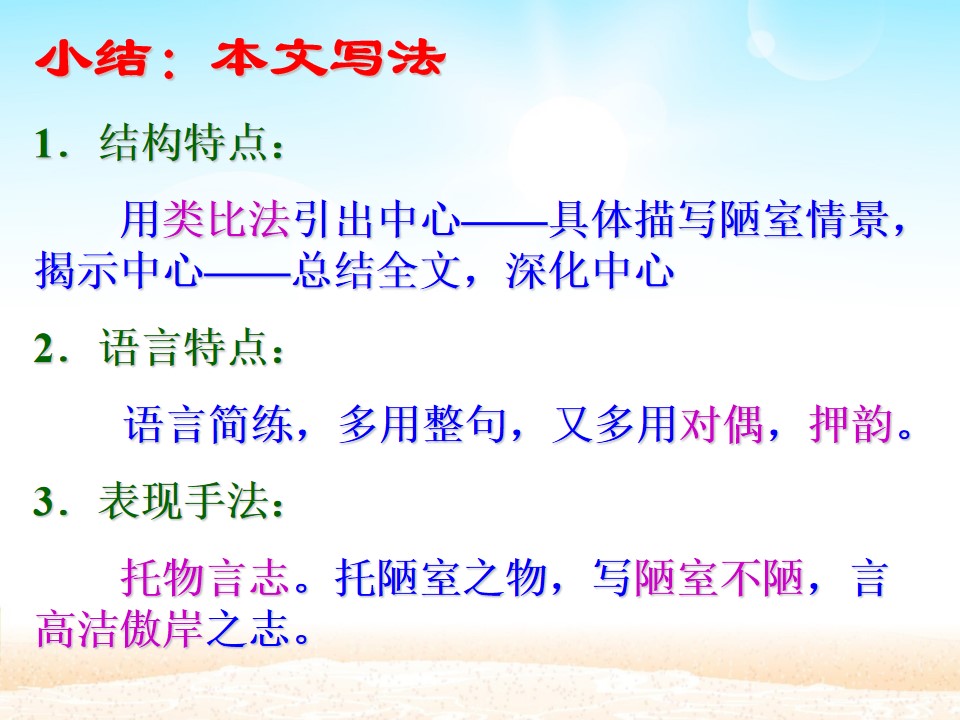 小结：本文写法

1．结构特点：

用类比法引出中心——具体描写陋室情景，揭示中心——总结全文，深化中心

2．语言特点：

语言简练，多用整句，又多用对偶，押韵。

3．表现手法：

托物言志。托陋室之物，写陋室不陋，言高洁傲岸之志。